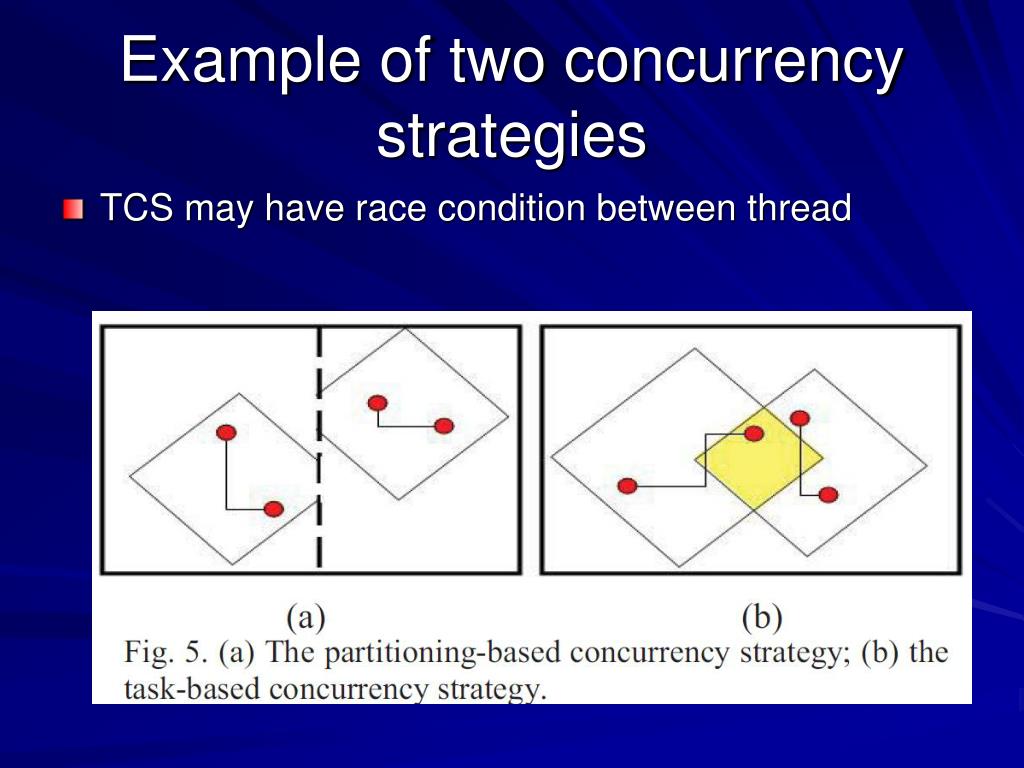 Example of two concurrency strategies

TCS may have race condition between thread

(a)

(b)

Fig. 5. (a) The partitioning-based concurrency strategy; (b) the task-based concurrency strategy.